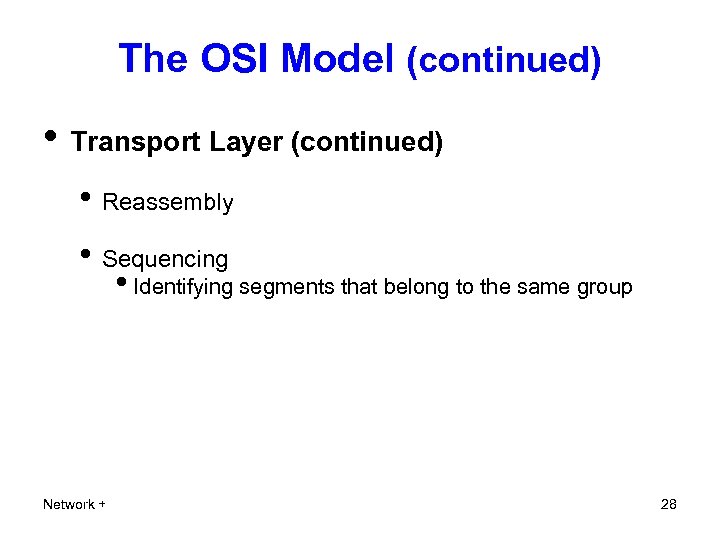 The OSI Model (continued)

• Transport Layer (continued)

• Reassembly

• Sequencing

• Identifying segments that belong to the same group

Network +

28